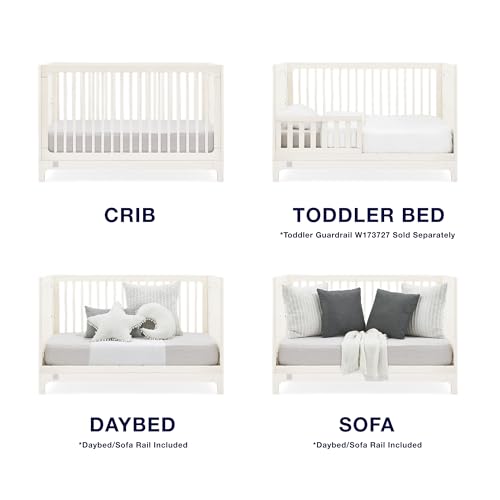 CRIB

TODDLER BED
*Toddler Guardrail W173727 Sold Separately

DAYBED
*Daybed/Sofa Rail Included

SOFA
*Daybed/Sofa Rail Included